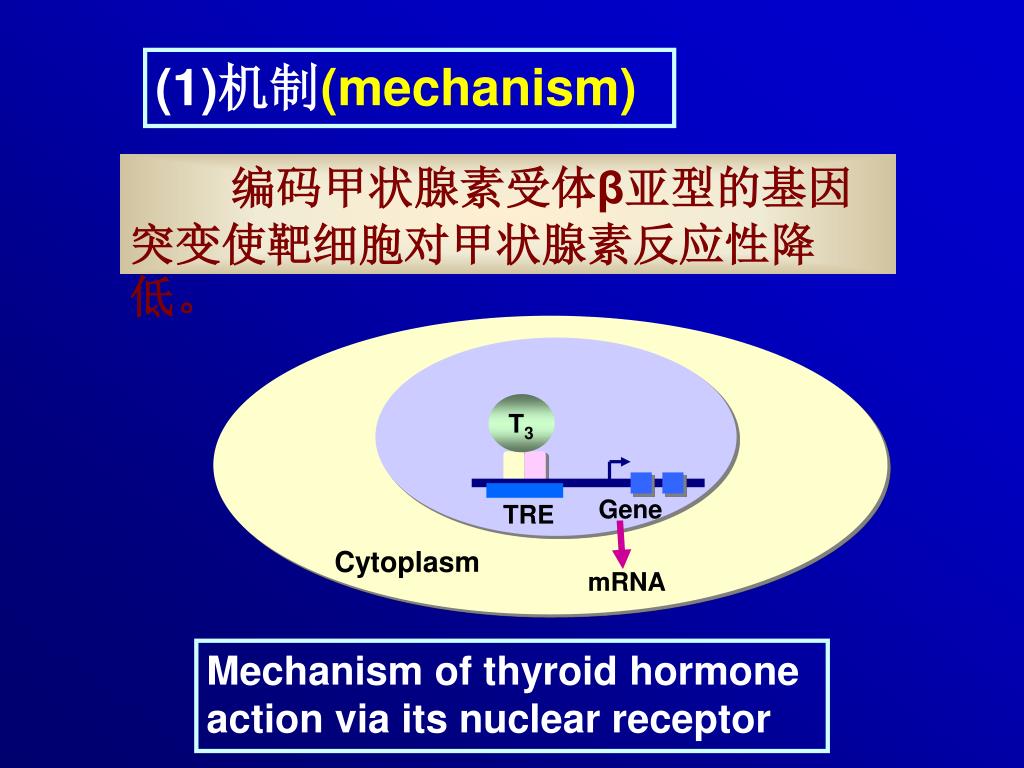 (1)机制(mechanism)

编码甲状腺素受体β亚型的基因突变使靶细胞对甲状腺素反应性降低。

$T_3$

TRE

Gene

Cytoplasm

mRNA

Mechanism of thyroid hormone action via its nuclear receptor